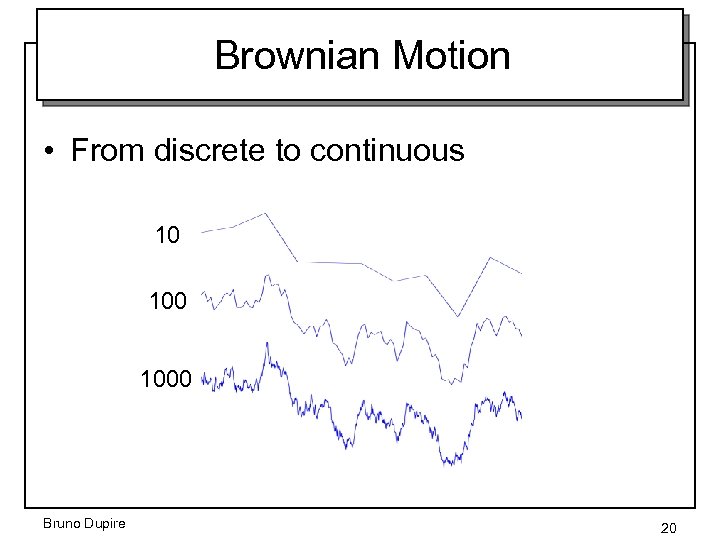 Brownian Motion

• From discrete to continuous

10

100

1000

Bruno Dupire

20